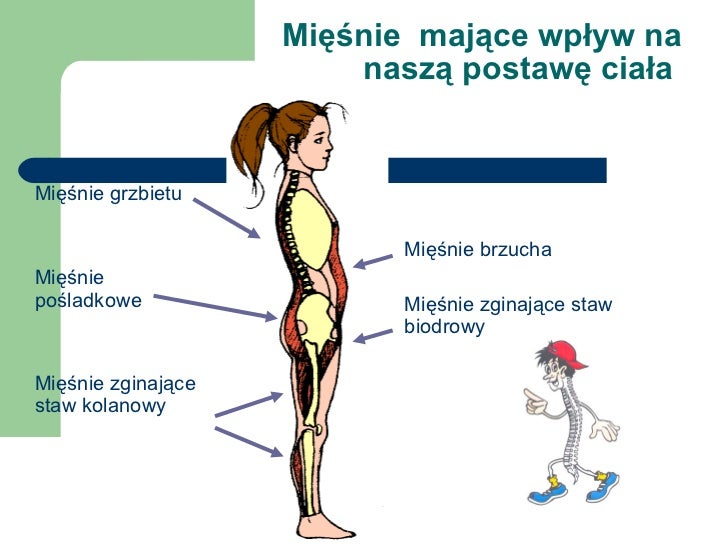 Mięśnie  mające wpływ na naszą postawę ciała

Mięśnie grzbietu

Mięśnie pośladkowe

Mięśnie zginające staw kolanowy

Mięśnie brzucha

Mięśnie zginające staw biodrowy